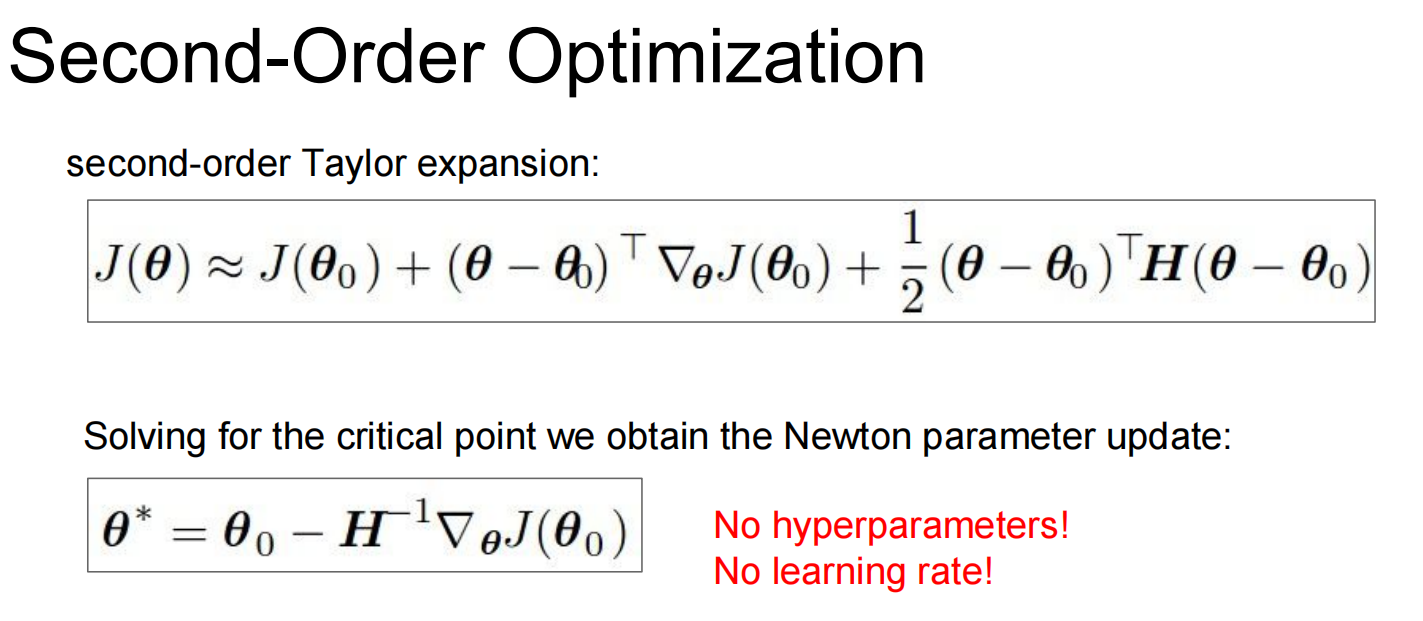 Second-Order Optimization

second-order Taylor expansion:

$J(\boldsymbol{\theta}) \approx J(\boldsymbol{\theta}_0) + (\boldsymbol{\theta} - \boldsymbol{\theta}_0)^\top \nabla_{\boldsymbol{\theta}} J(\boldsymbol{\theta}_0) + \frac{1}{2}(\boldsymbol{\theta} - \boldsymbol{\theta}_0)^\top \boldsymbol{H}(\boldsymbol{\theta} - \boldsymbol{\theta}_0)$

Solving for the critical point we obtain the Newton parameter update:

$\boldsymbol{\theta}^* = \boldsymbol{\theta}_0 - \boldsymbol{H}^{-1} \nabla_{\boldsymbol{\theta}} J(\boldsymbol{\theta}_0)$

No hyperparameters!
No learning rate!